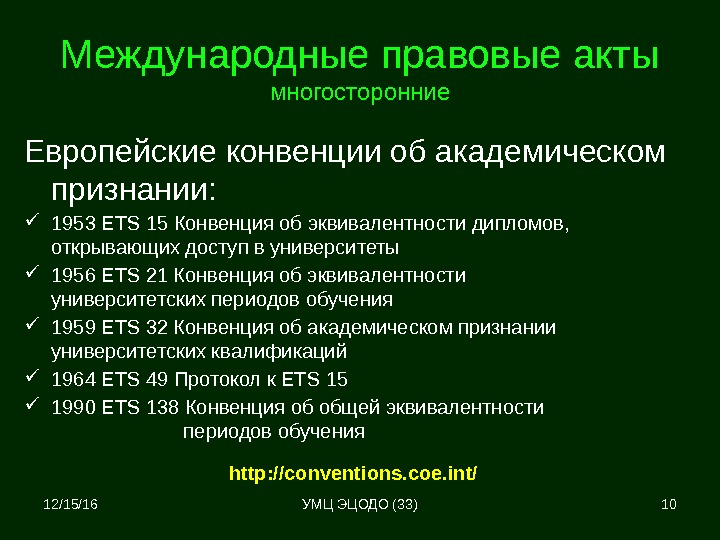 Международные правовые акты
многосторонние

Европейские конвенции об академическом признании:

✓ 1953 ETS 15 Конвенция об эквивалентности дипломов, открывающих доступ в университеты
✓ 1956 ETS 21 Конвенция об эквивалентности университетских периодов обучения
✓ 1959 ETS 32 Конвенция об академическом признании университетских квалификаций
✓ 1964 ETS 49 Протокол к ETS 15
✓ 1990 ETS 138 Конвенция об общей эквивалентности периодов обучения

http://conventions.coe.int/

12/15/16

УМЦ ЭЦОДО (33)

10